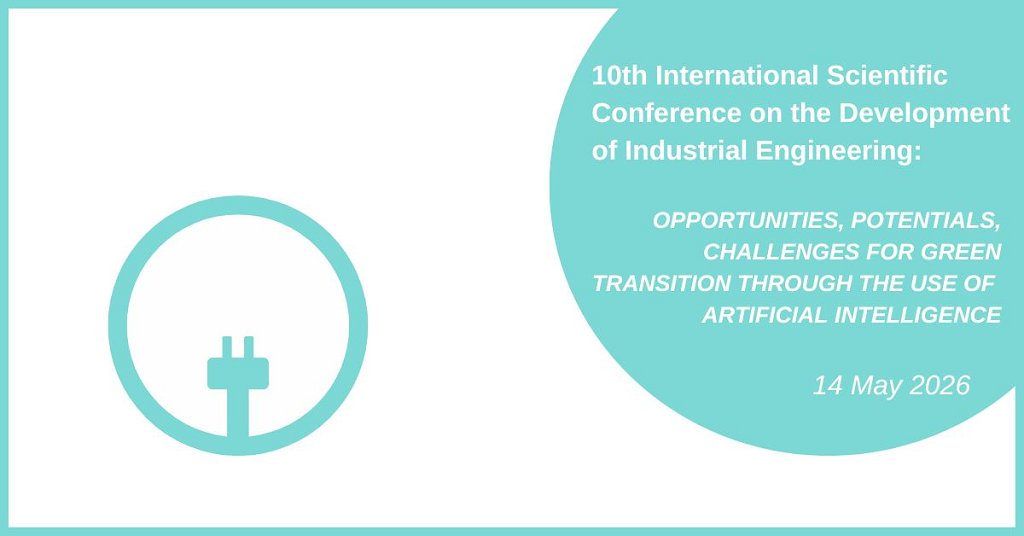 10th International Scientific Conference on the Development of Industrial Engineering:

OPPORTUNITIES, POTENTIALS, CHALLENGES FOR GREEN TRANSITION THROUGH THE USE OF ARTIFICIAL INTELLIGENCE

14 May 2026